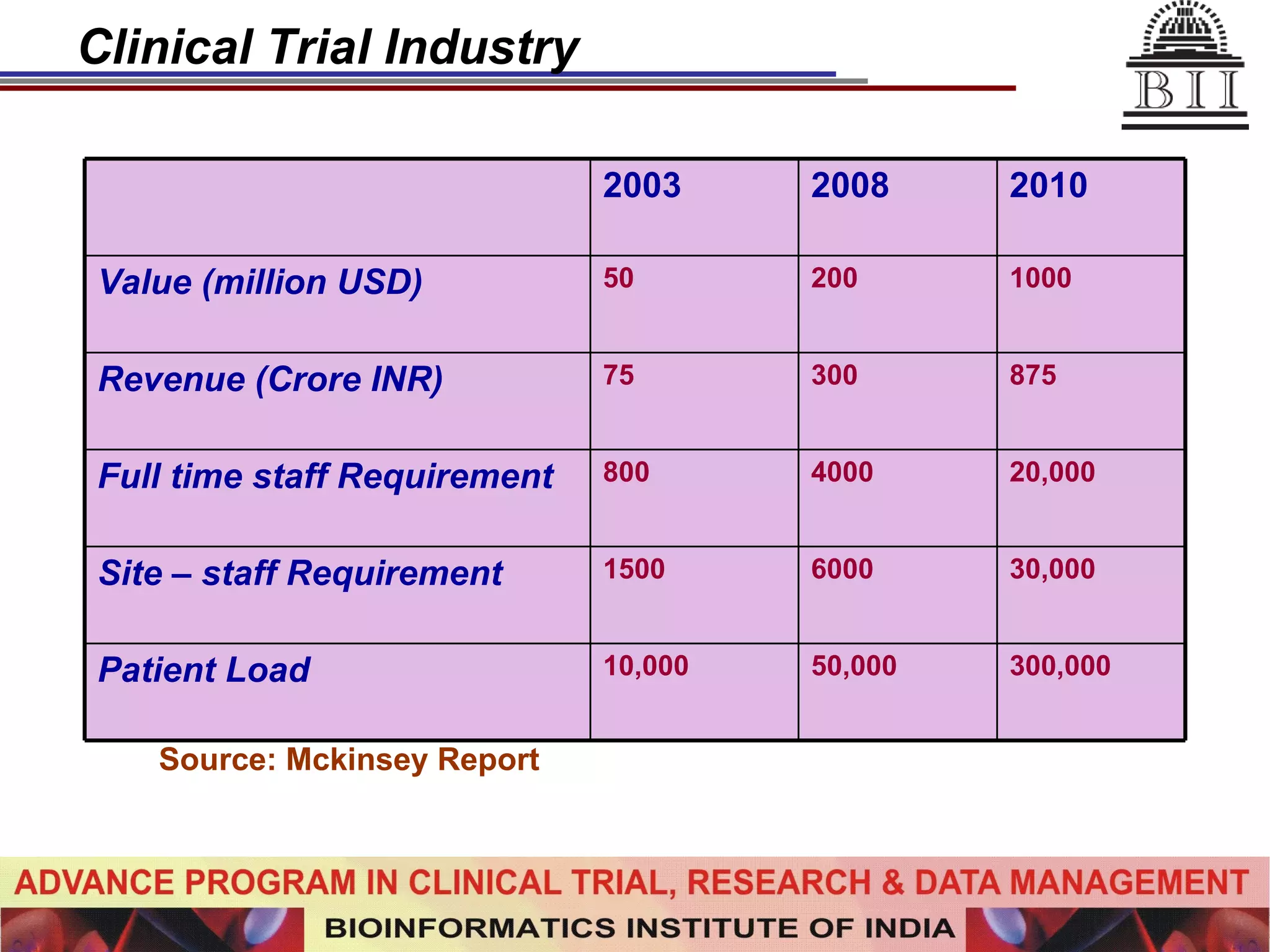 Clinical Trial Industry

BII

| | 2003 | 2008 | 2010 |
|---|---|---|---|
| Value (million USD) | 50 | 200 | 1000 |
| Revenue (Crore INR) | 75 | 300 | 875 |
| Full time staff Requirement | 800 | 4000 | 20,000 |
| Site – staff Requirement | 1500 | 6000 | 30,000 |
| Patient Load | 10,000 | 50,000 | 300,000 |

Source: Mckinsey Report

ADVANCE PROGRAM IN CLINICAL TRIAL, RESEARCH & DATA MANAGEMENT

BIOINFORMATICS INSTITUTE OF INDIA